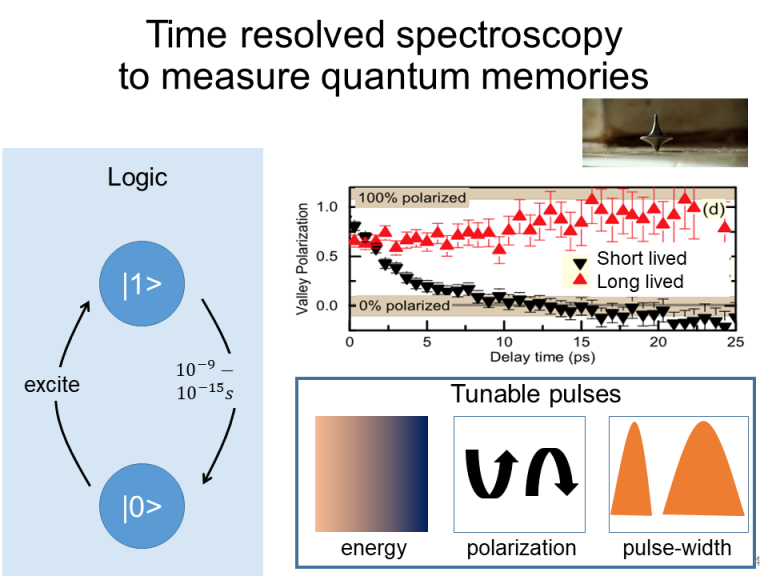 Time resolved spectroscopy to measure quantum memories

Logic

|1>

excite

$10^{-9} - 10^{-15}s$

|0>

100% polarized

(d)

Short lived

Long lived

0% polarized

Valley Polarization

1.0

0.5

0.0

0

5

10

15

20

25

Delay time (ps)

Tunable pulses

energy

polarization

pulse-width

4